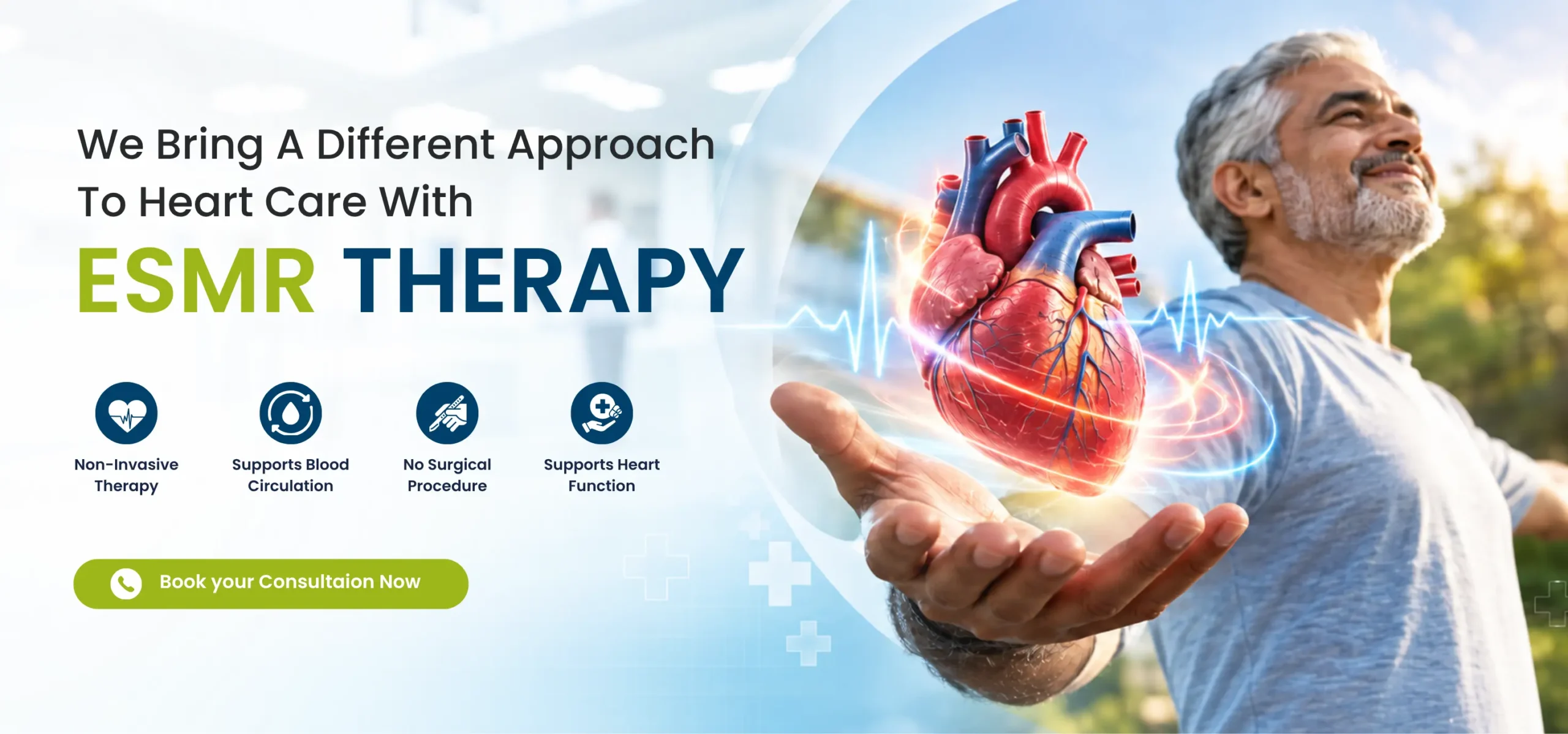 We Bring A Different Approach To Heart Care With

ESMR THERAPY

Non-Invasive Therapy

Supports Blood Circulation

No Surgical Procedure

Supports Heart Function

Book your Consultaion Now